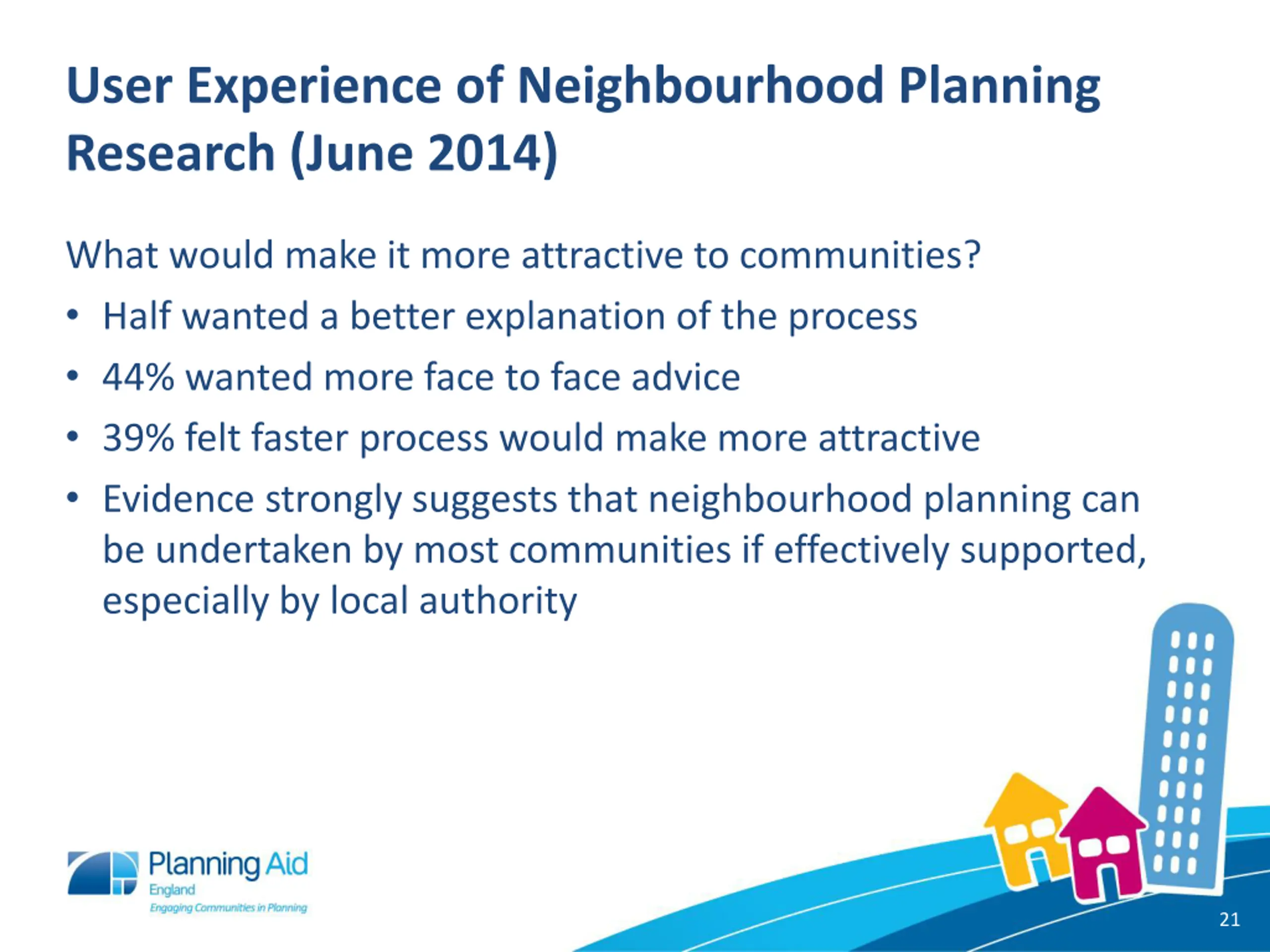 User Experience of Neighbourhood Planning Research (June 2014)

What would make it more attractive to communities?

• Half wanted a better explanation of the process
• 44% wanted more face to face advice
• 39% felt faster process would make more attractive
• Evidence strongly suggests that neighbourhood planning can be undertaken by most communities if effectively supported, especially by local authority

Planning Aid
England
Engaging Communities in Planning

21